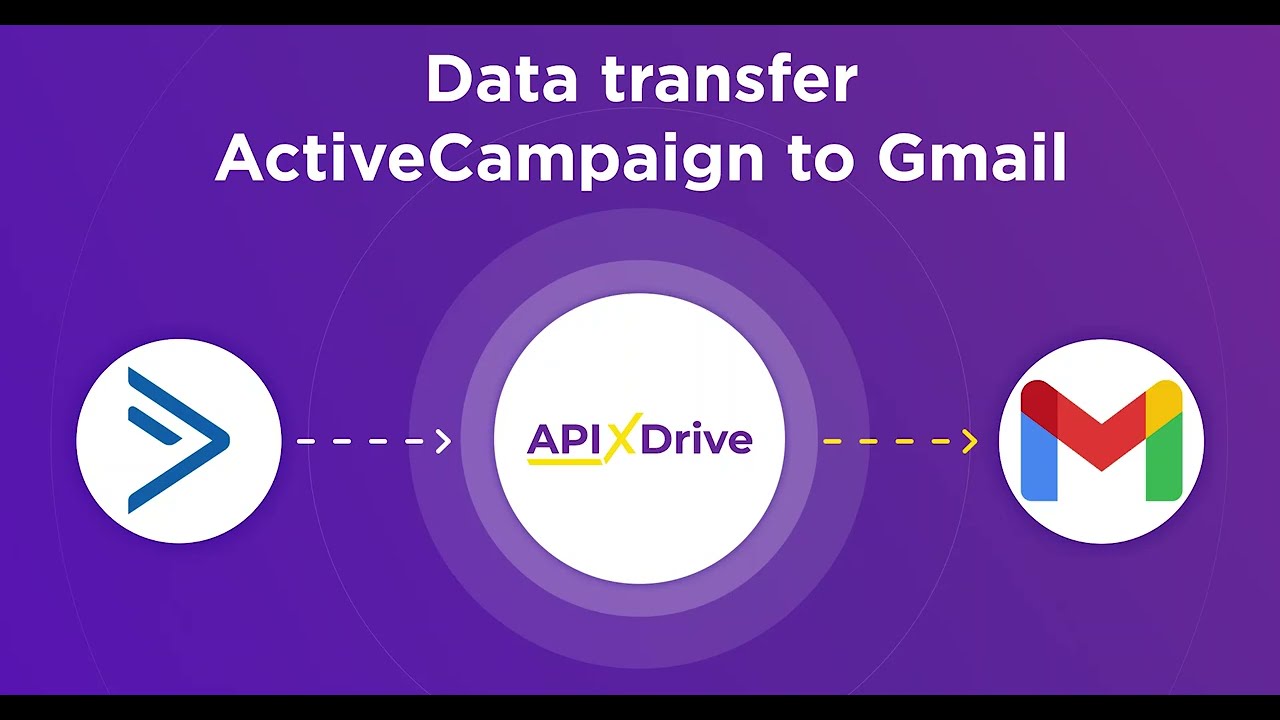 Data transfer
ActiveCampaign to Gmail

APIXDrive